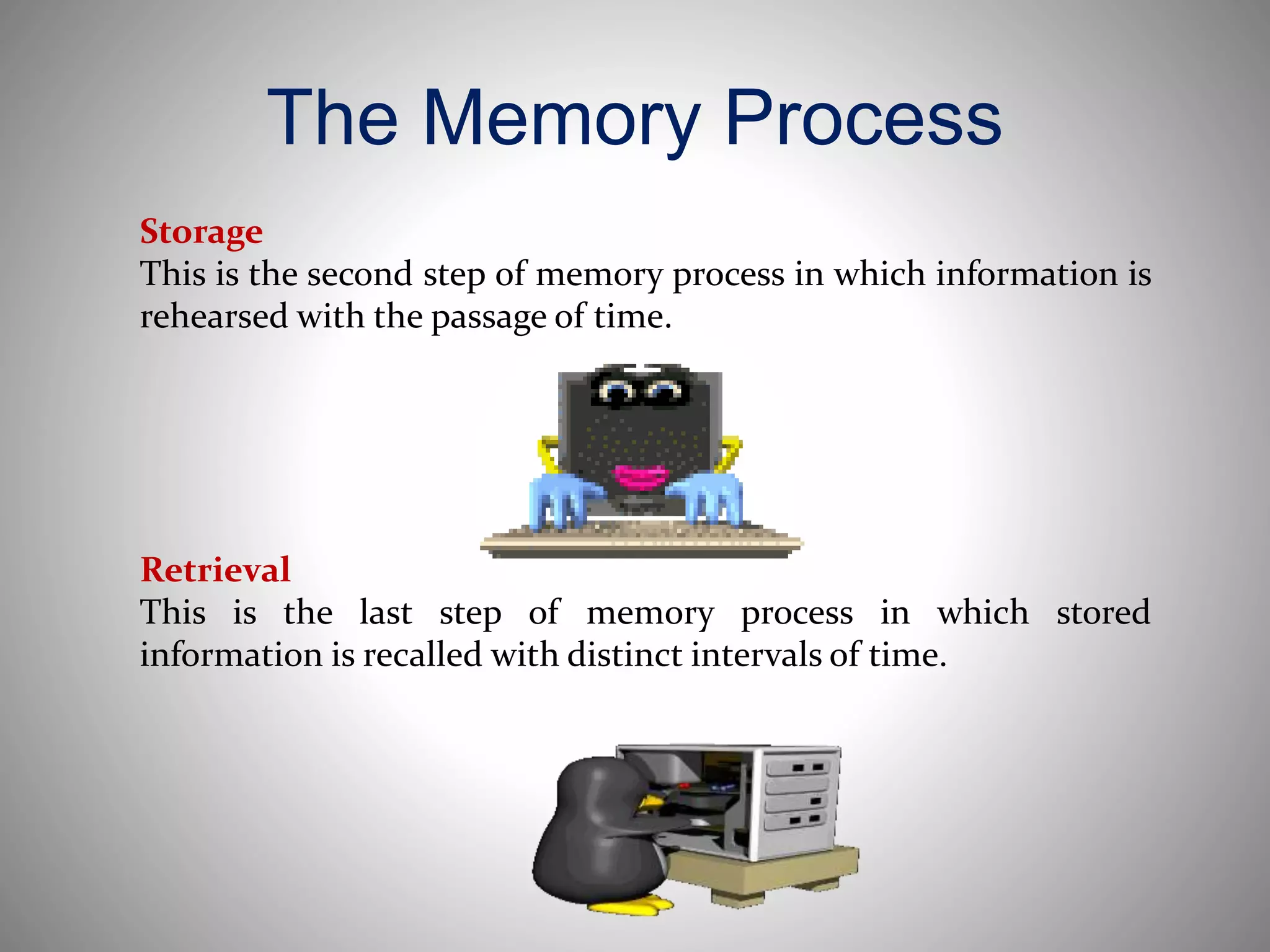 The Memory Process

Storage
This is the second step of memory process in which information is rehearsed with the passage of time.

Retrieval
This is the last step of memory process in which stored information is recalled with distinct intervals of time.